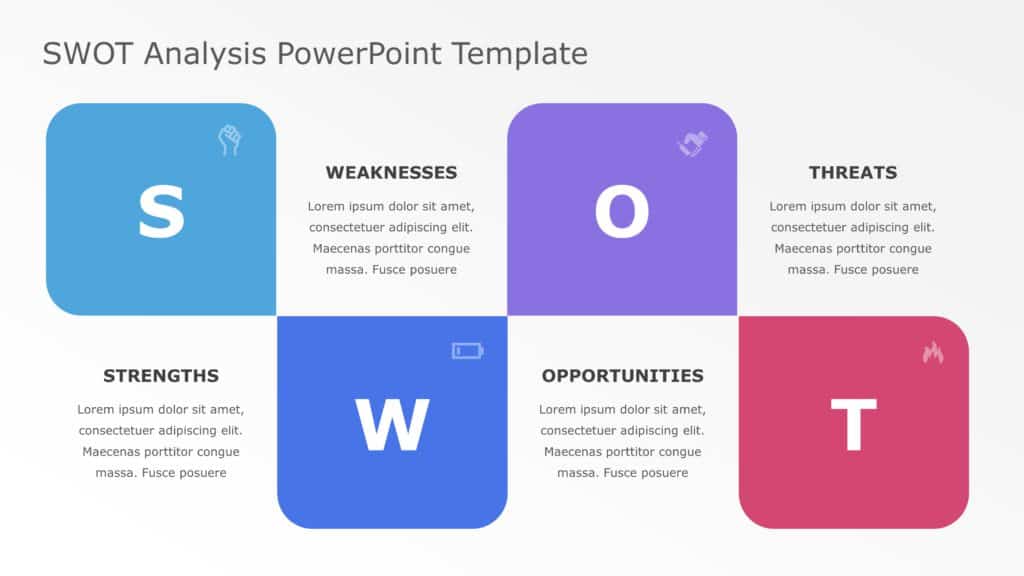 SWOT Analysis PowerPoint Template

S

WEAKNESSES

Lorem ipsum dolor sit amet, consectetuer adipiscing elit. Maecenas porttitor congue massa. Fusce posuere

O

THREATS

Lorem ipsum dolor sit amet, consectetuer adipiscing elit. Maecenas porttitor congue massa. Fusce posuere

STRENGTHS

Lorem ipsum dolor sit amet, consectetuer adipiscing elit. Maecenas porttitor congue massa. Fusce posuere

W

OPPORTUNITIES

Lorem ipsum dolor sit amet, consectetuer adipiscing elit. Maecenas porttitor congue massa. Fusce posuere

T